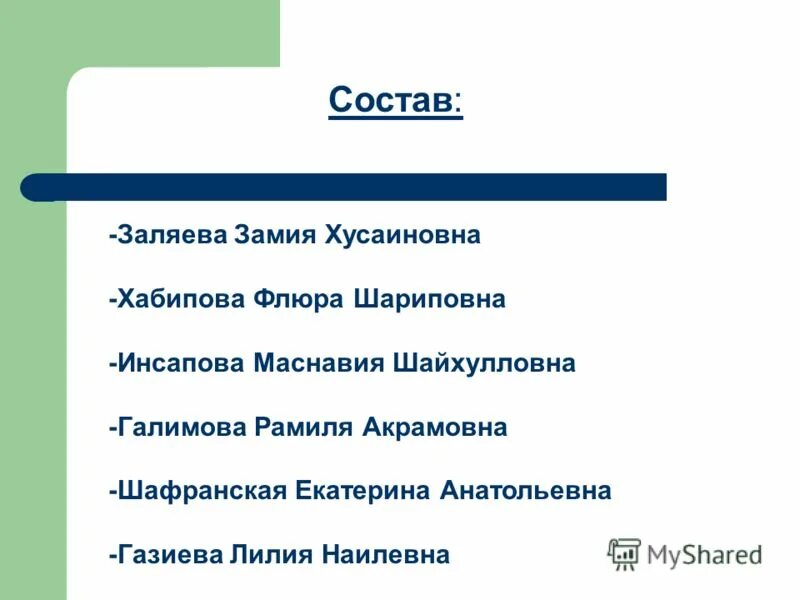 Состав:

-Заляева Замия Хусаиновна

-Хабипова Флюра Шариповна

-Инсапова Маснавия Шайхулловна

-Галимова Рамиля Акрамовна

-Шафранская Екатерина Анатольевна

-Газиева Лилия Наилевна

MyShared